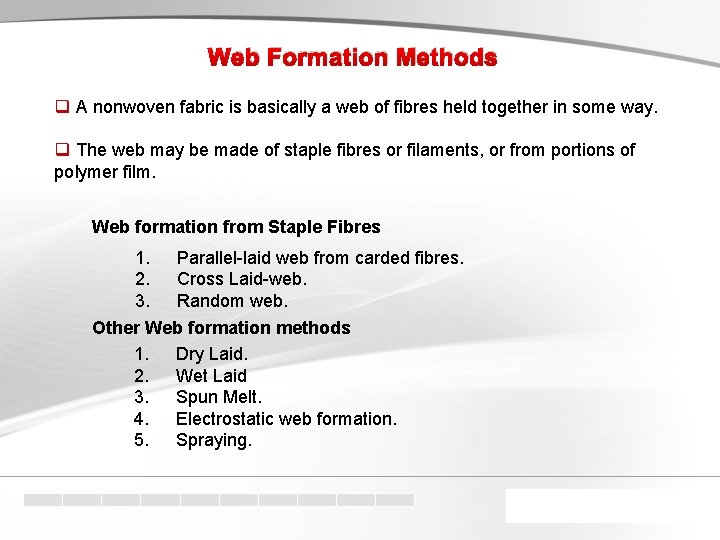 Web Formation Methods

❑ A nonwoven fabric is basically a web of fibres held together in some way.

❑ The web may be made of staple fibres or filaments, or from portions of polymer film.

Web formation from Staple Fibres

1. Parallel-laid web from carded fibres.
2. Cross Laid-web.
3. Random web.

Other Web formation methods

1. Dry Laid.
2. Wet Laid
3. Spun Melt.
4. Electrostatic web formation.
5. Spraying.